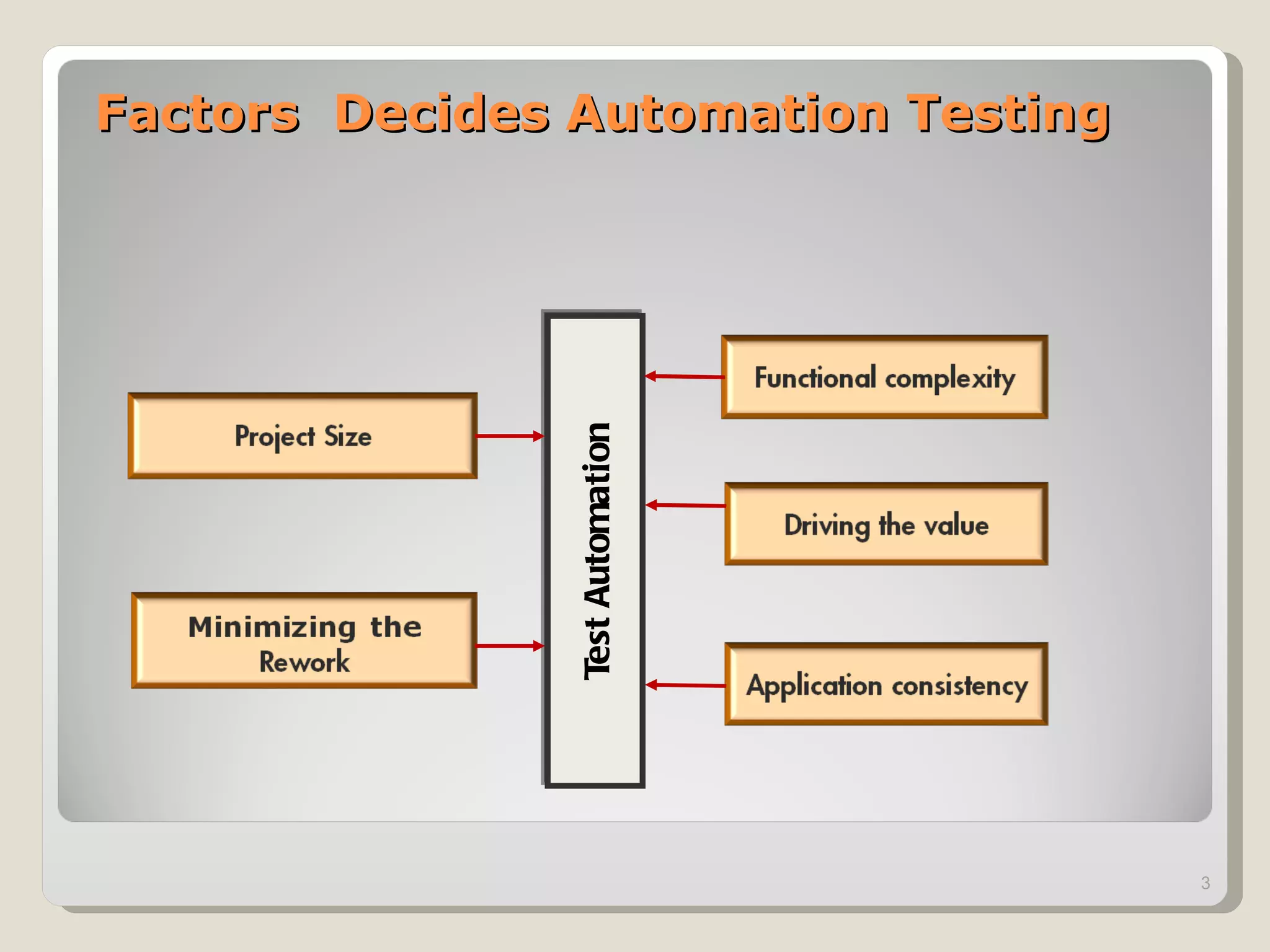 Factors Decides Automation Testing

Project Size

Minimizing the Rework

Test Automation

Functional complexity

Driving the value

Application consistency

3